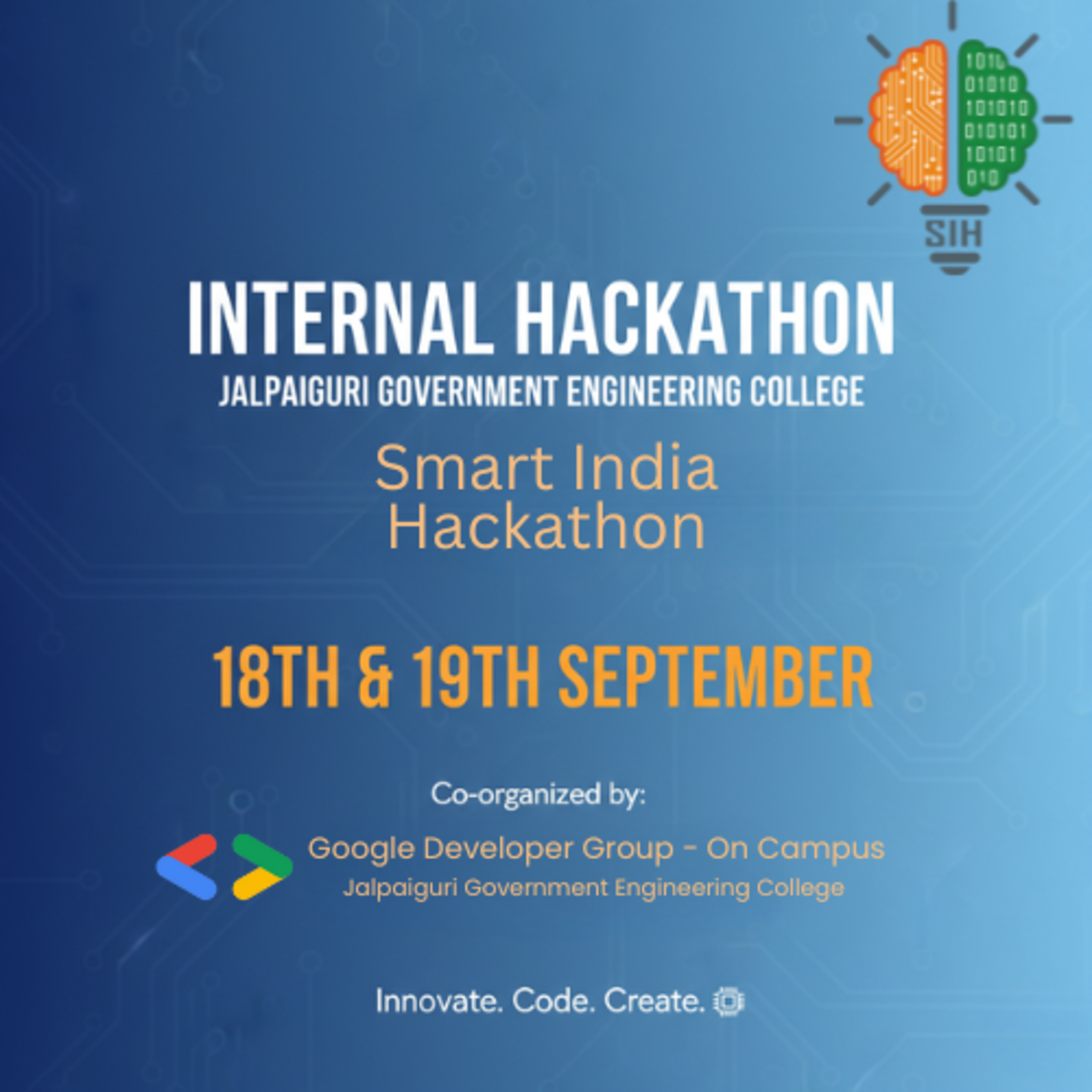 1010
01010
101010
010101
10101
010

SIH

INTERNAL HACKATHON
JALPAIGURI GOVERNMENT ENGINEERING COLLEGE

Smart India Hackathon

18TH & 19TH SEPTEMBER

Co-organized by:

Google Developer Group - On Campus
Jalpaiguri Government Engineering College

Innovate. Code. Create.